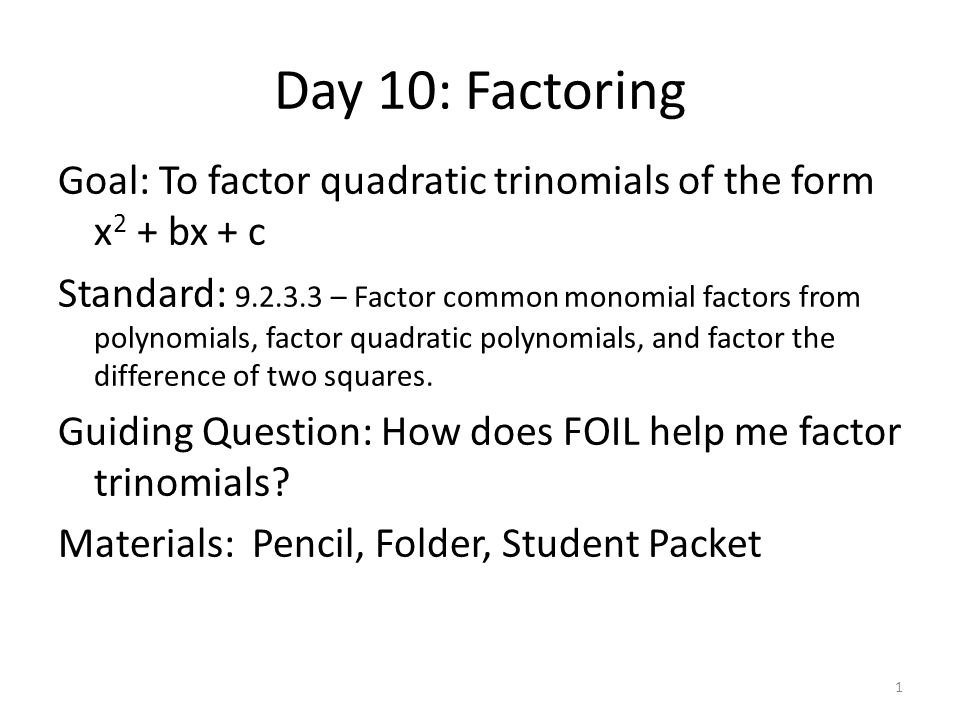 Day 10: Factoring

Goal: To factor quadratic trinomials of the form $x^2 + bx + c$

Standard: 9.2.3.3 – Factor common monomial factors from polynomials, factor quadratic polynomials, and factor the difference of two squares.

Guiding Question: How does FOIL help me factor trinomials?

Materials: Pencil, Folder, Student Packet

1